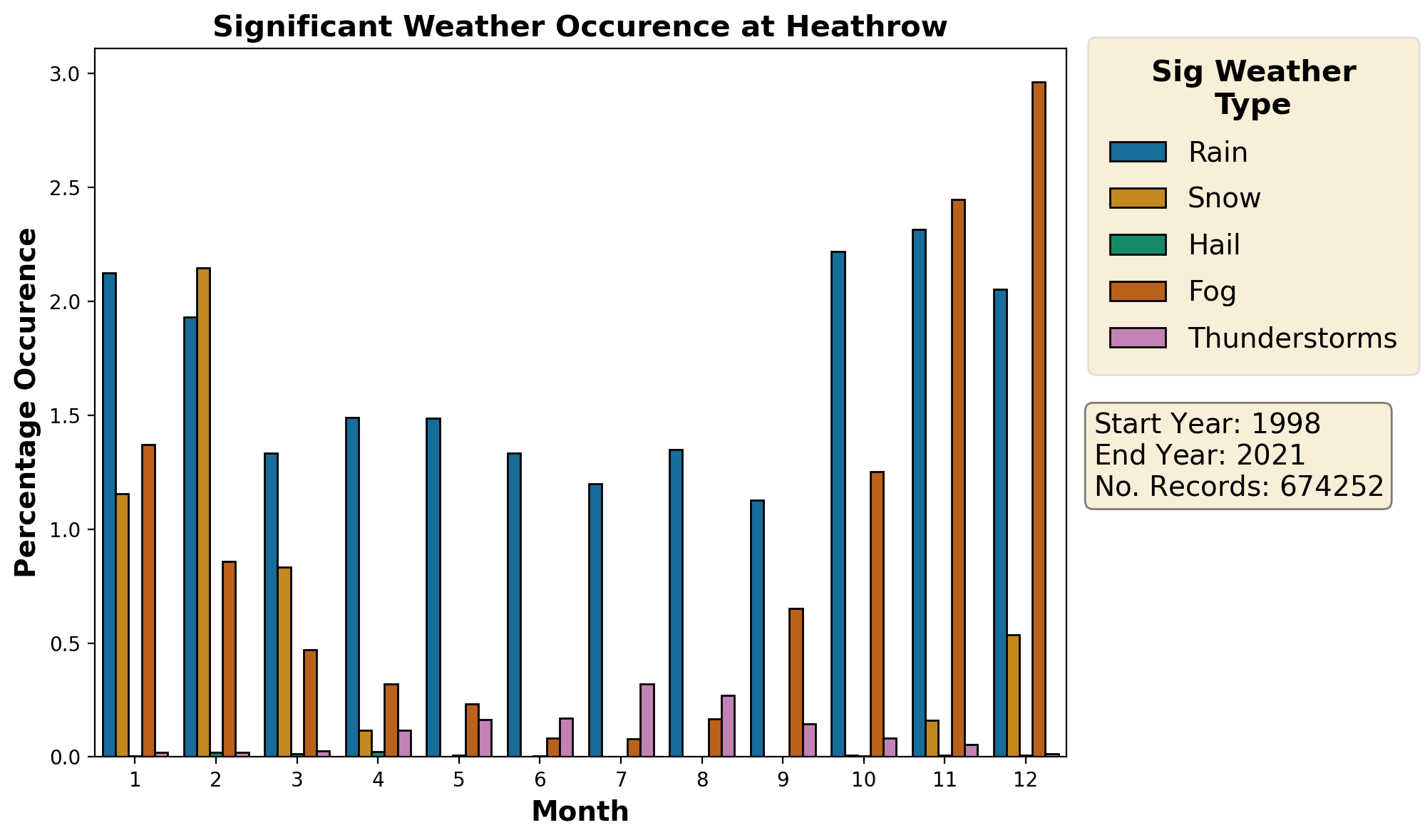 Significant Weather Occurence at Heathrow

Percentage Occurence

3.0
2.5
2.0
1.5
1.0
0.5
0.0

1 2 3 4 5 6 7 8 9 10 11 12

Month

Sig Weather Type

Rain
Snow
Hail
Fog
Thunderstorms

Start Year: 1998
End Year: 2021
No. Records: 674252